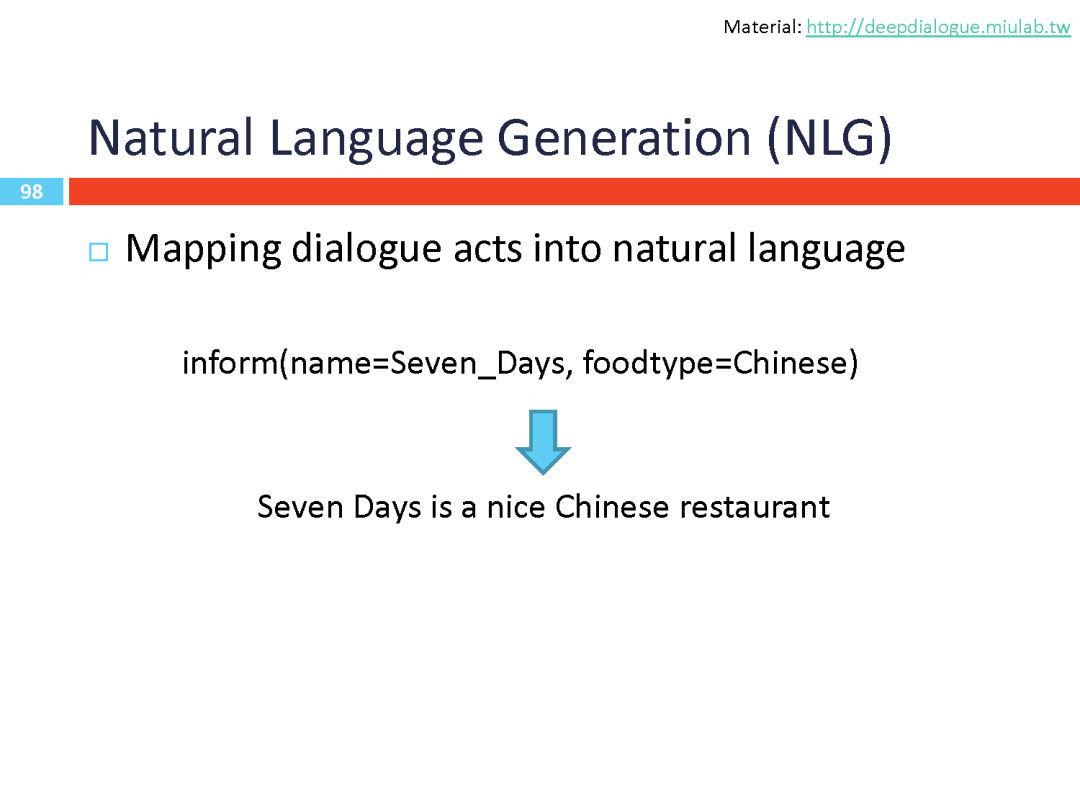 Material: http://deepdialogue.miulab.tw

Natural Language Generation (NLG)

98

Mapping dialogue acts into natural language

inform(name=Seven_Days, foodtype=Chinese)

Seven Days is a nice Chinese restaurant